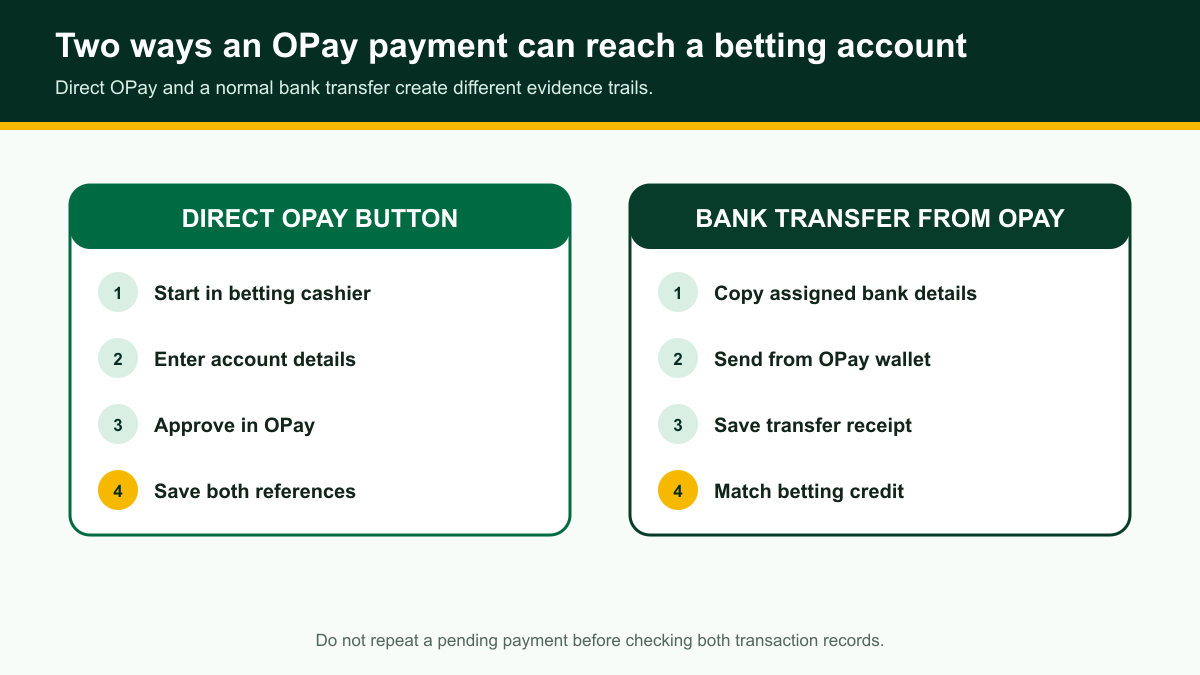 Two ways an OPay payment can reach a betting account

Direct OPay and a normal bank transfer create different evidence trails.

DIRECT OPAY BUTTON

1 Start in betting cashier

2 Enter account details

3 Approve in OPay

4 Save both references

BANK TRANSFER FROM OPAY

1 Copy assigned bank details

2 Send from OPay wallet

3 Save transfer receipt

4 Match betting credit

Do not repeat a pending payment before checking both transaction records.